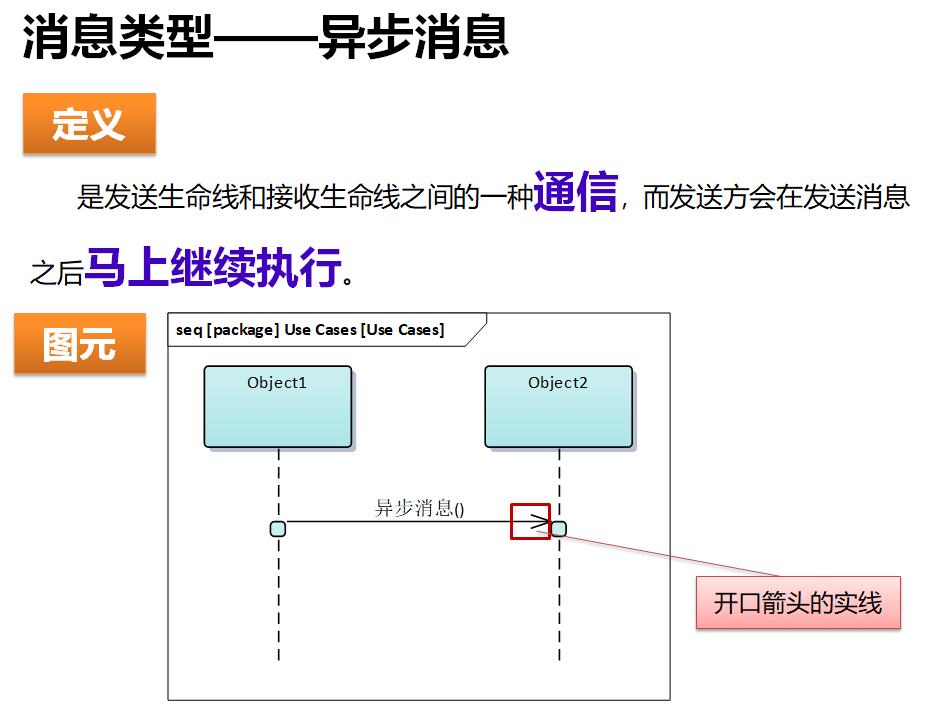 消息类型——异步消息

定义

是发送生命线和接收生命线之间的一种通信，而发送方会在发送消息之后马上继续执行。

图元

seq [package] Use Cases [Use Cases]

Object1

Object2

异步消息()

开口箭头的实线